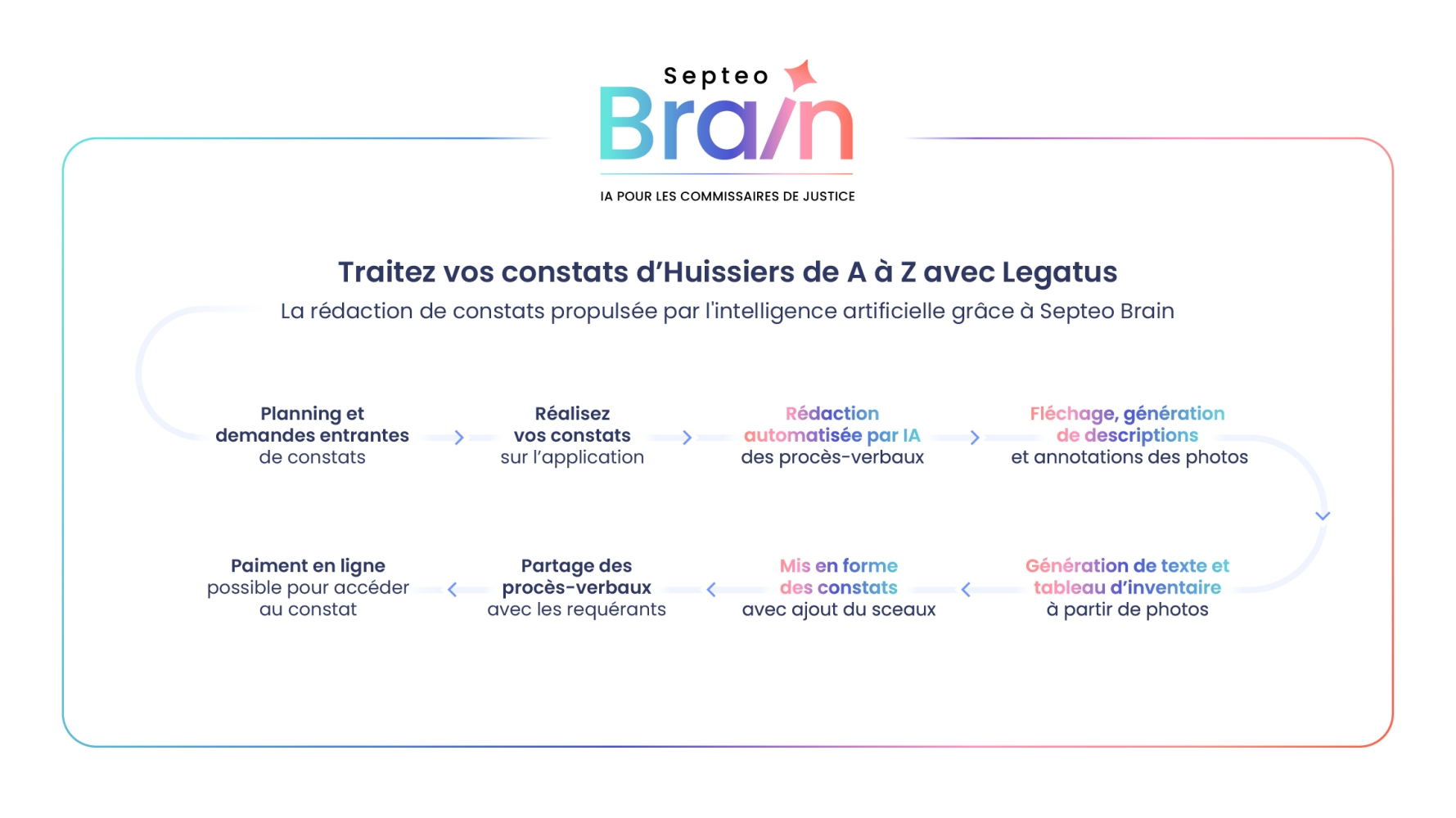 Septeo
Brain
IA POUR LES COMMISSAIRES DE JUSTICE

Traitez vos constats d'Huissiers de A à Z avec Legatus
La rédaction de constats propulsée par l'intelligence artificielle grâce à Septeo Brain

Planning et demandes entrantes de constats

Réalisez vos constats sur l'application

Rédaction automatisée par IA des procès-verbaux

Fléchage, génération de descriptions et annotations des photos

Génération de texte et tableau d'inventaire à partir de photos

Mis en forme des constats avec ajout du sceaux

Partage des procès-verbaux avec les requérants

Paiment en ligne possible pour accéder au constat